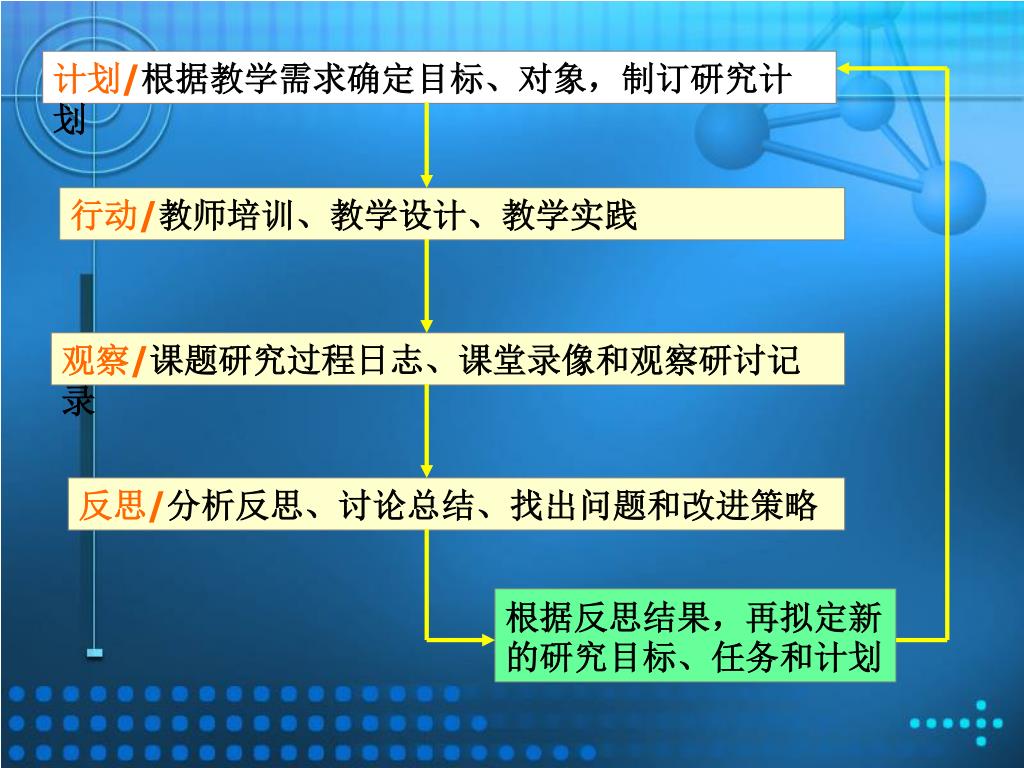 计划/根据教学需求确定目标、对象，制订研究计划

行动/教师培训、教学设计、教学实践

观察/课题研究过程日志、课堂录像和观察研讨记录

反思/分析反思、讨论总结、找出问题和改进策略

根据反思结果，再拟定新的研究目标、任务和计划